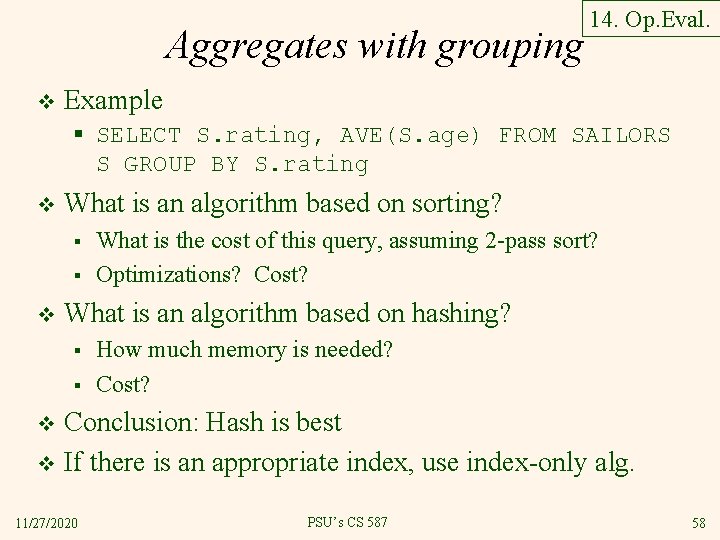 14. Op.Eval.

Aggregates with grouping

❖ Example
▪ SELECT S.rating, AVE(S.age) FROM SAILORS S GROUP BY S.rating

❖ What is an algorithm based on sorting?
▪ What is the cost of this query, assuming 2-pass sort?
▪ Optimizations? Cost?

❖ What is an algorithm based on hashing?
▪ How much memory is needed?
▪ Cost?

❖ Conclusion: Hash is best

❖ If there is an appropriate index, use index-only alg.

11/27/2020

PSU's CS 587

58